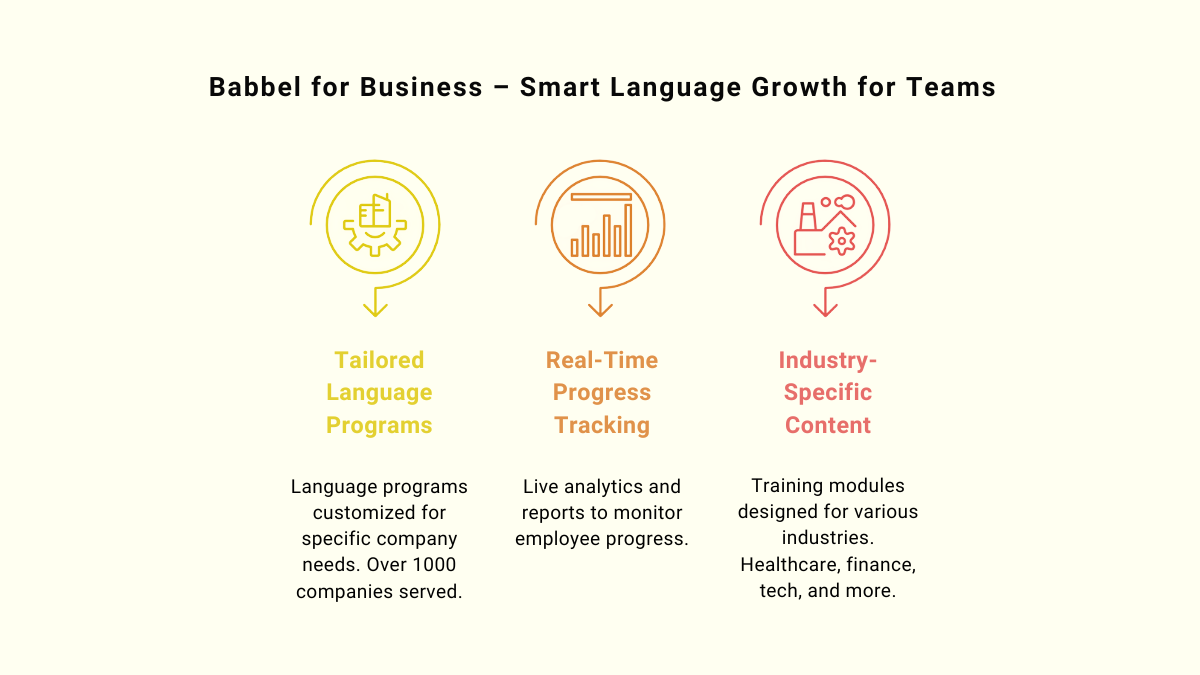 Babbel for Business – Smart Language Growth for Teams

Tailored Language Programs

Language programs customized for specific company needs. Over 1000 companies served.

Real-Time Progress Tracking

Live analytics and reports to monitor employee progress.

Industry-Specific Content

Training modules designed for various industries. Healthcare, finance, tech, and more.